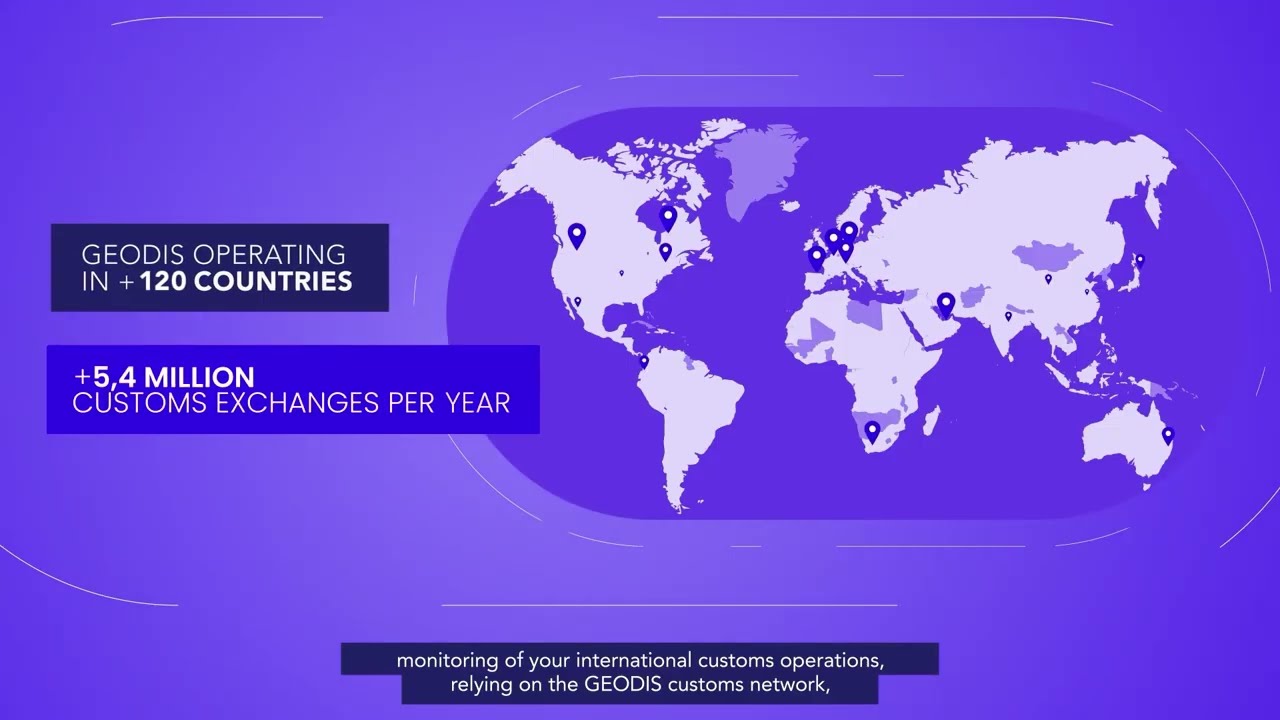 GEODIS OPERATING IN +120 COUNTRIES

+5,4 MILLION CUSTOMS EXCHANGES PER YEAR

monitoring of your international customs operations, relying on the GEODIS customs network,